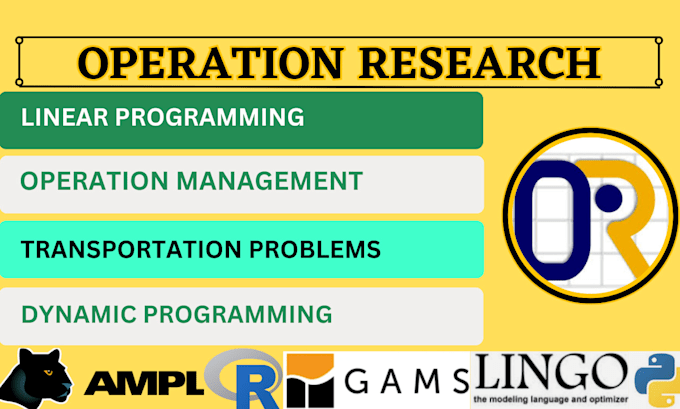 OPERATION RESEARCH

LINEAR PROGRAMMING

OPERATION MANAGEMENT

TRANSPORTATION PROBLEMS

DYNAMIC PROGRAMMING

OR

AMPL

R

GAMS

LINGO
the modeling language and optimizer